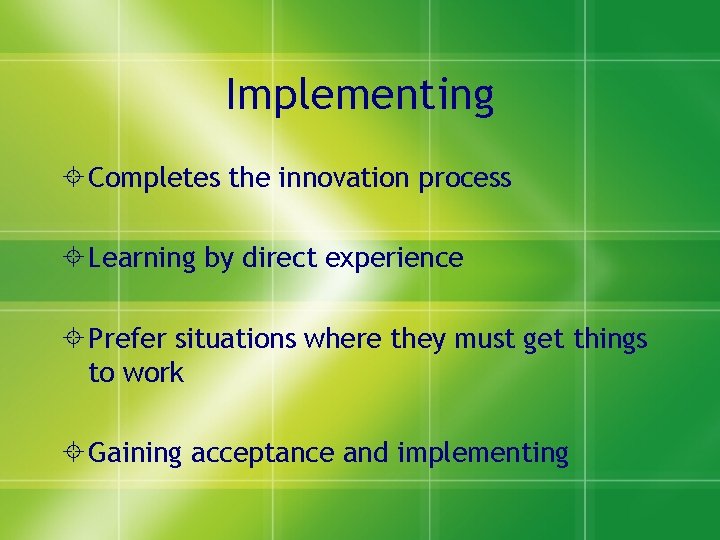 Implementing

Completes the innovation process

Learning by direct experience

Prefer situations where they must get things to work

Gaining acceptance and implementing